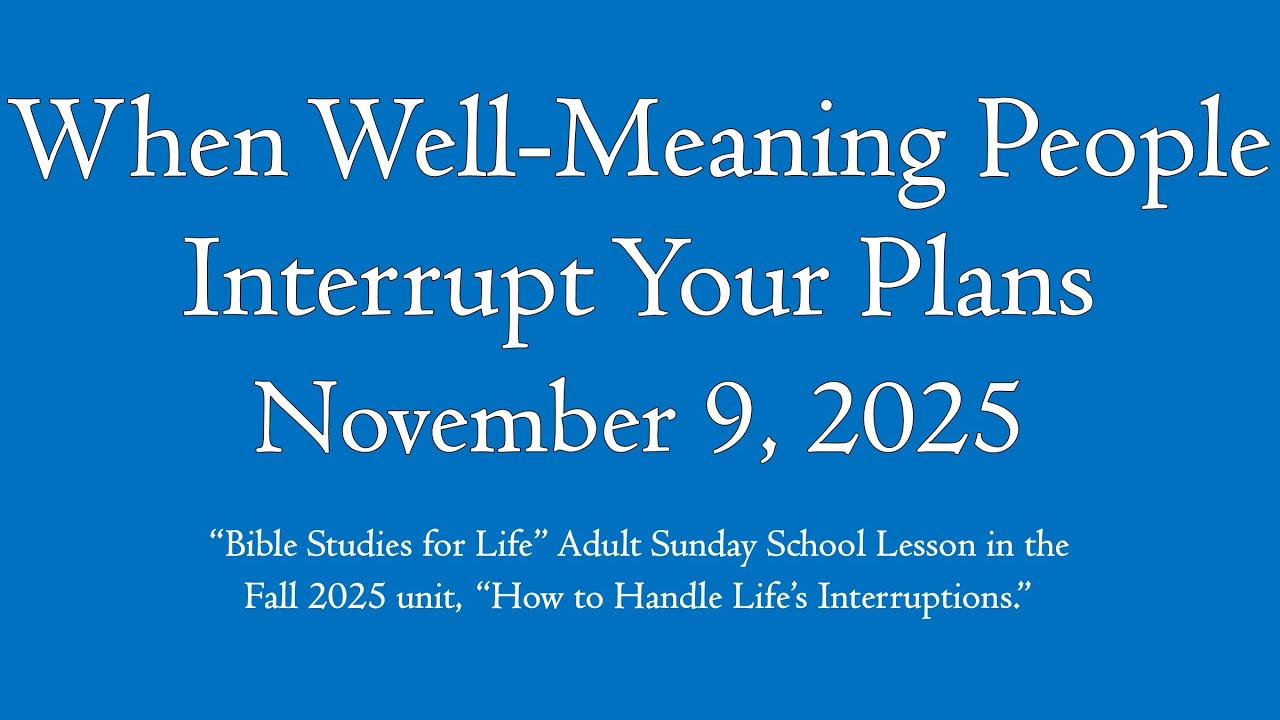 When Well-Meaning People Interrupt Your Plans
November 9, 2025

“Bible Studies for Life” Adult Sunday School Lesson in the Fall 2025 unit, “How to Handle Life’s Interruptions.”